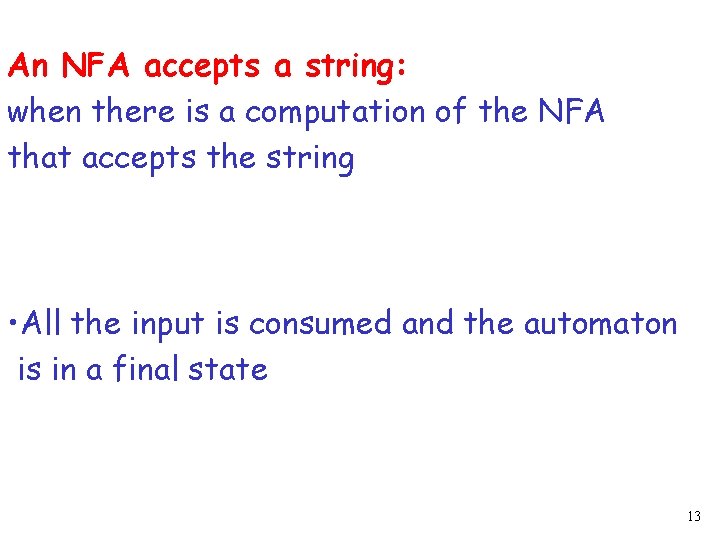 An NFA accepts a string:
when there is a computation of the NFA that accepts the string

•All the input is consumed and the automaton is in a final state

13